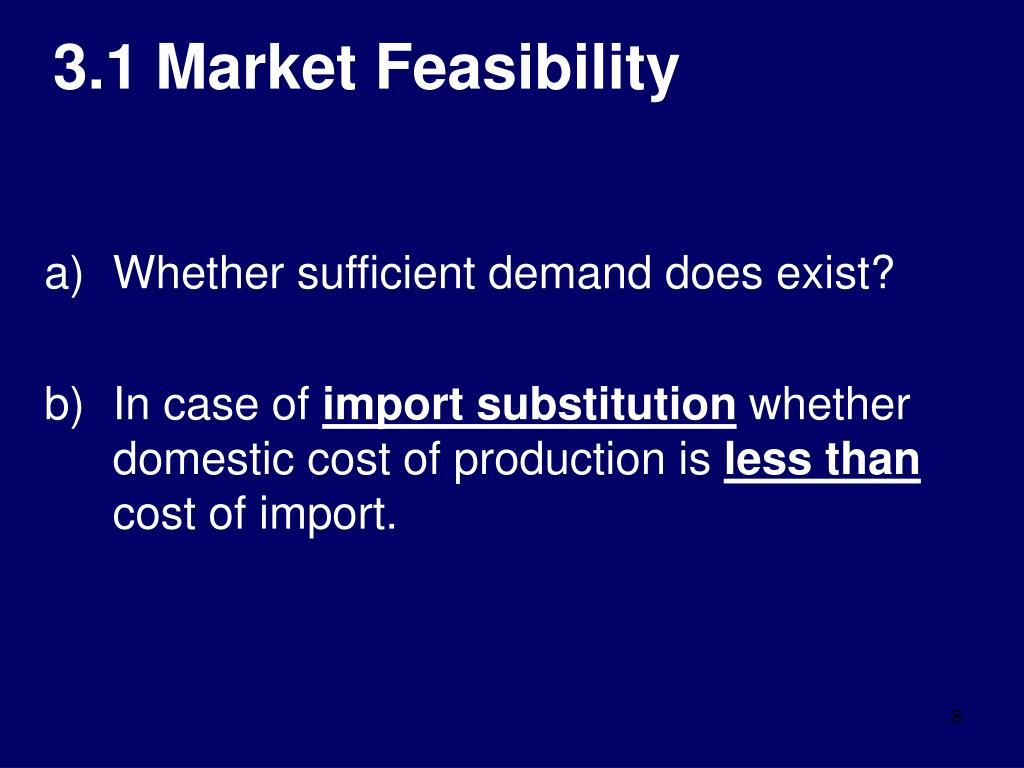 3.1 Market Feasibility

a) Whether sufficient demand does exist?

b) In case of import substitution whether domestic cost of production is less than cost of import.

8